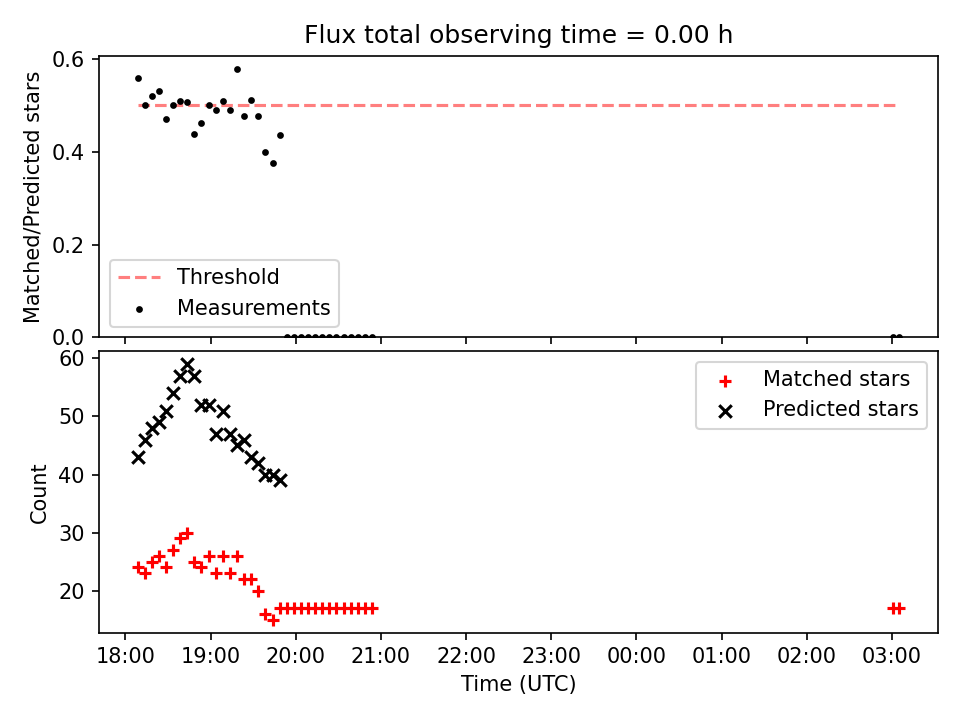 Flux total observing time = 0.00 h

Matched/Predicted stars

0.6
0.4
0.2
0.0

Threshold
Measurements

Count

60
50
40
30
20

Matched stars
Predicted stars

18:00 19:00 20:00 21:00 22:00 23:00 00:00 01:00 02:00 03:00

Time (UTC)